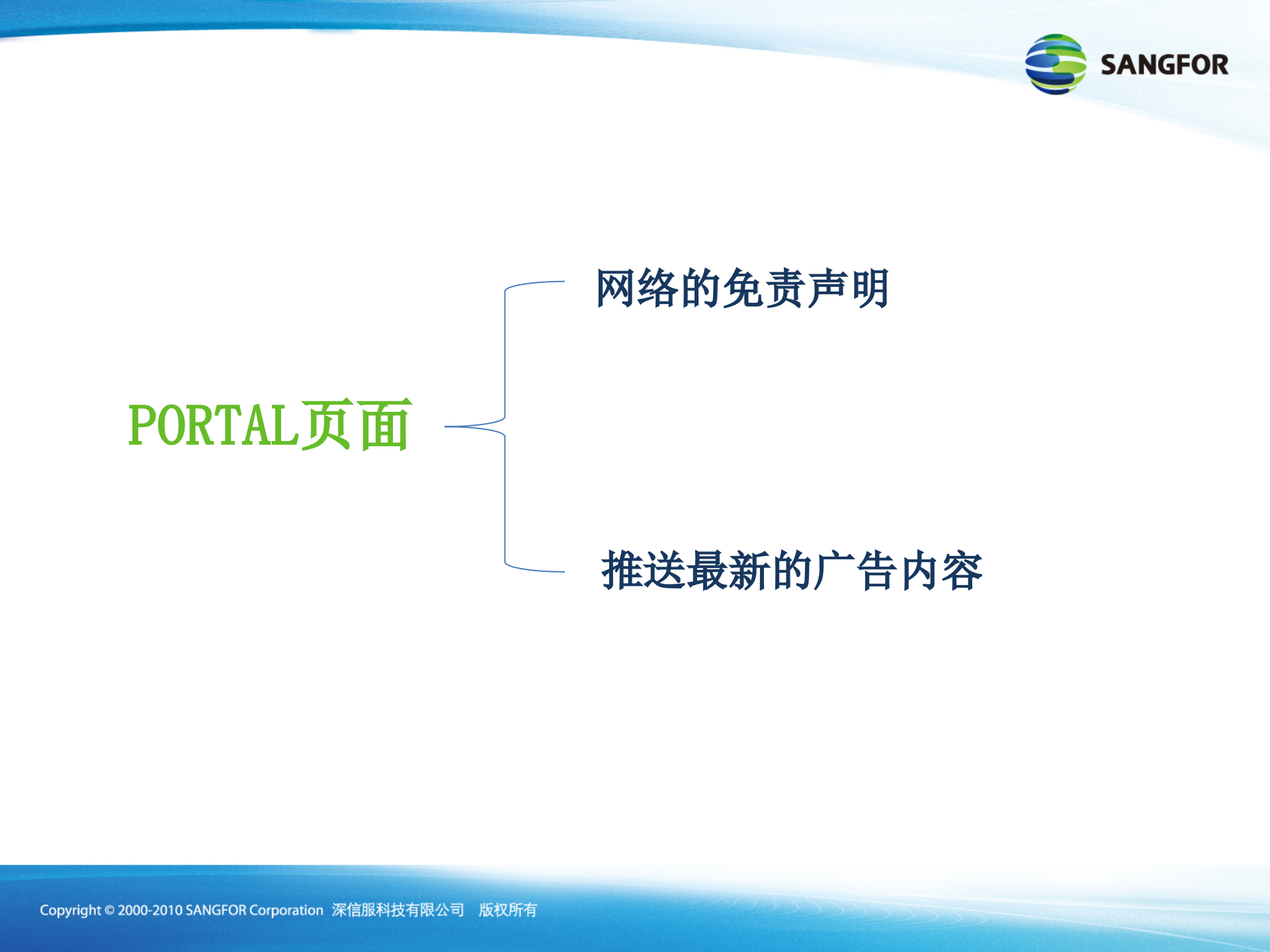 SANGFOR

PORTAL页面

网络的免责声明

推送最新的广告内容

Copyright © 2000-2010 SANGFOR Corporation 深信服科技有限公司 版权所有